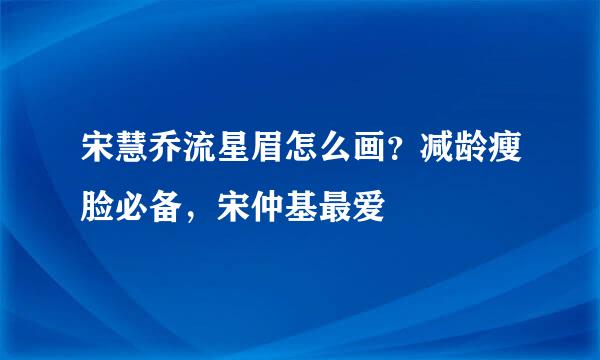 宋慧乔流星眉怎么画？减龄瘦脸必备，宋仲基最爱